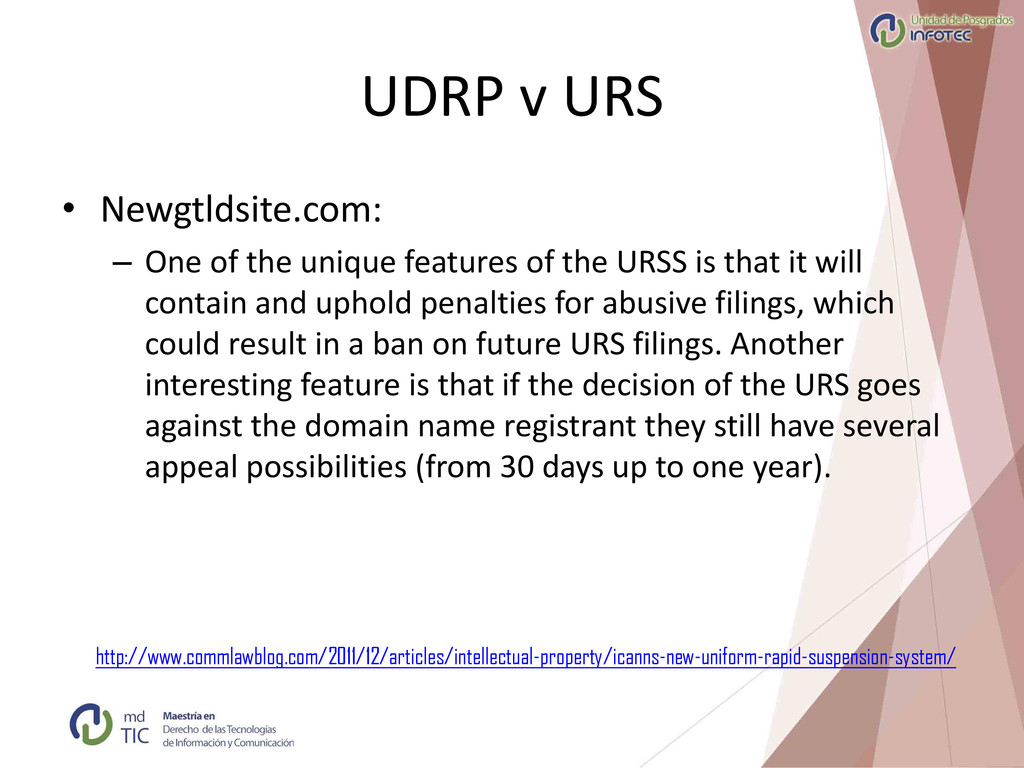 Unidad de Posgrados
INFOTEC

UDRP v URS

• Newgtldsite.com:
– One of the unique features of the URSS is that it will contain and uphold penalties for abusive filings, which could result in a ban on future URS filings. Another interesting feature is that if the decision of the URS goes against the domain name registrant they still have several appeal possibilities (from 30 days up to one year).

http://www.commlawblog.com/2011/12/articles/intellectual-property/icanns-new-uniform-rapid-suspension-system/

md TIC
Maestría en
Derecho de las Tecnologías
de Información y Comunicación